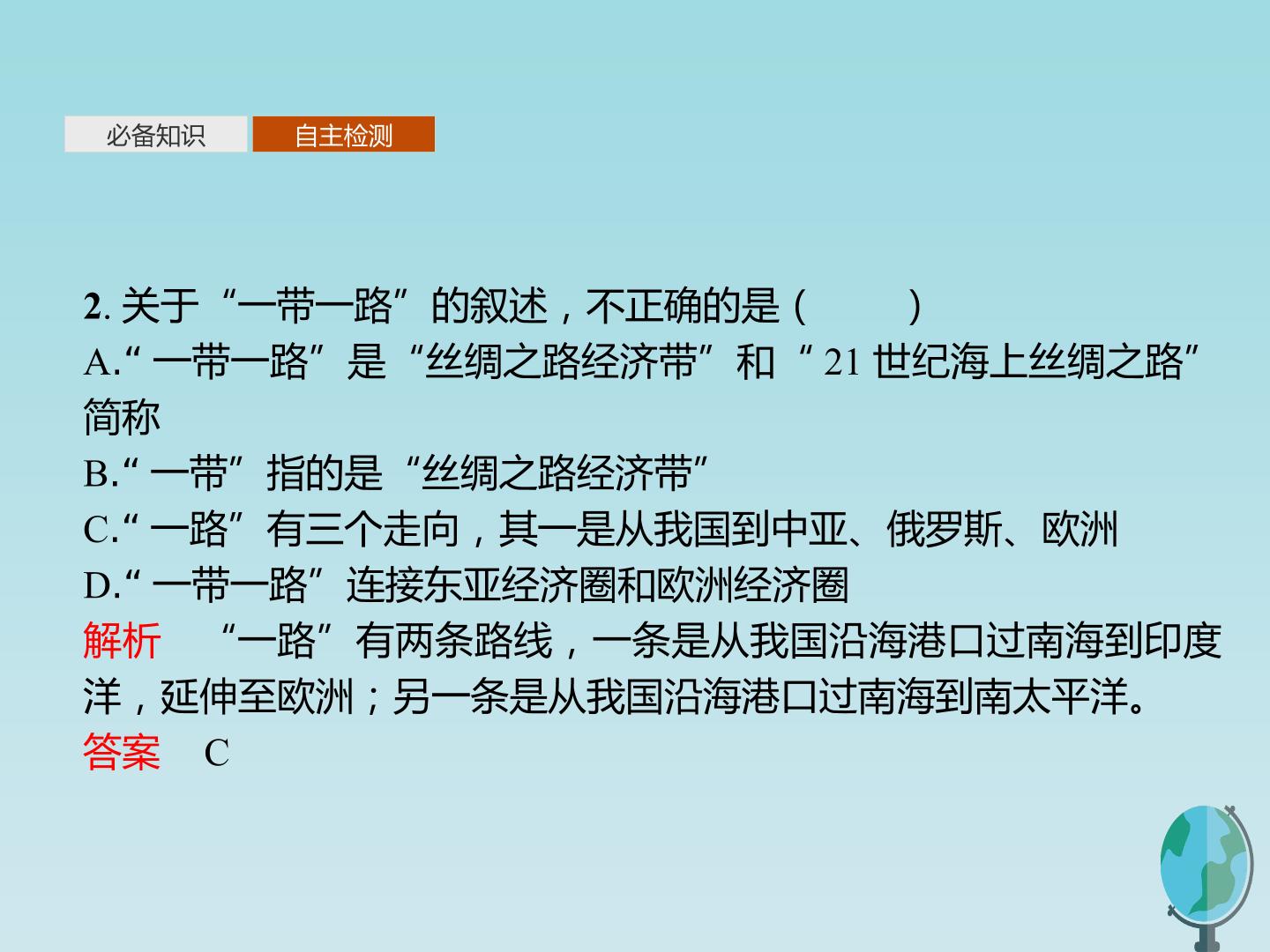 必备知识　自主检测

2. 关于“一带一路”的叙述，不正确的是（　　）
A.“一带一路”是“丝绸之路经济带”和“21 世纪海上丝绸之路”简称
B.“一带”指的是“丝绸之路经济带”
C.“一路”有三个走向，其一是从我国到中亚、俄罗斯、欧洲
D.“一带一路”连接东亚经济圈和欧洲经济圈
解析　“一路”有两条路线，一条是从我国沿海港口过南海到印度洋，延伸至欧洲；另一条是从我国沿海港口过南海到南太平洋。
答案　C